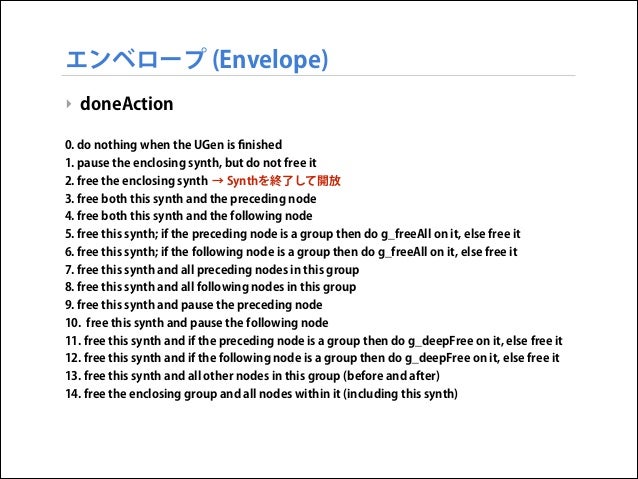 エンベロープ (Envelope)

doneAction

0. do nothing when the UGen is finished
1. pause the enclosing synth, but do not free it
2. free the enclosing synth → Synthを終了して開放
3. free both this synth and the preceding node
4. free both this synth and the following node
5. free this synth; if the preceding node is a group then do g_freeAll on it, else free it
6. free this synth; if the following node is a group then do g_freeAll on it, else free it
7. free this synth and all preceding nodes in this group
8. free this synth and all following nodes in this group
9. free this synth and pause the preceding node
10. free this synth and pause the following node
11. free this synth and if the preceding node is a group then do g_deepFree on it, else free it
12. free this synth and if the following node is a group then do g_deepFree on it, else free it
13. free this synth and all other nodes in this group (before and after)
14. free the enclosing group and all nodes within it (including this synth)